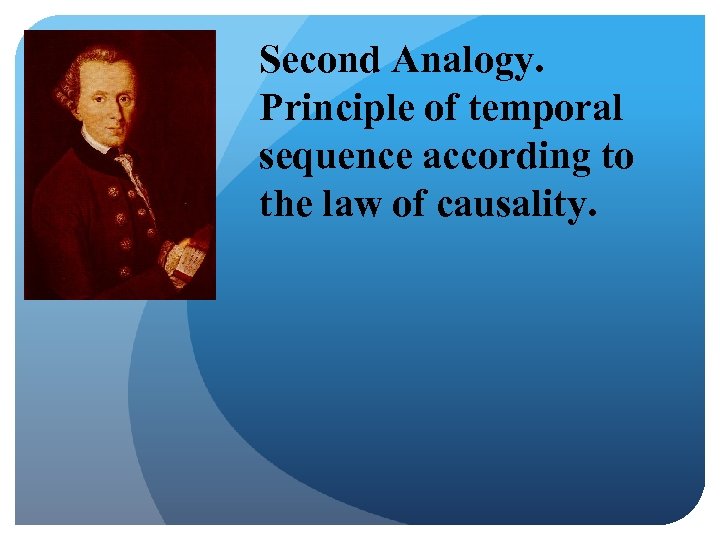 Second Analogy. Principle of temporal sequence according to the law of causality.